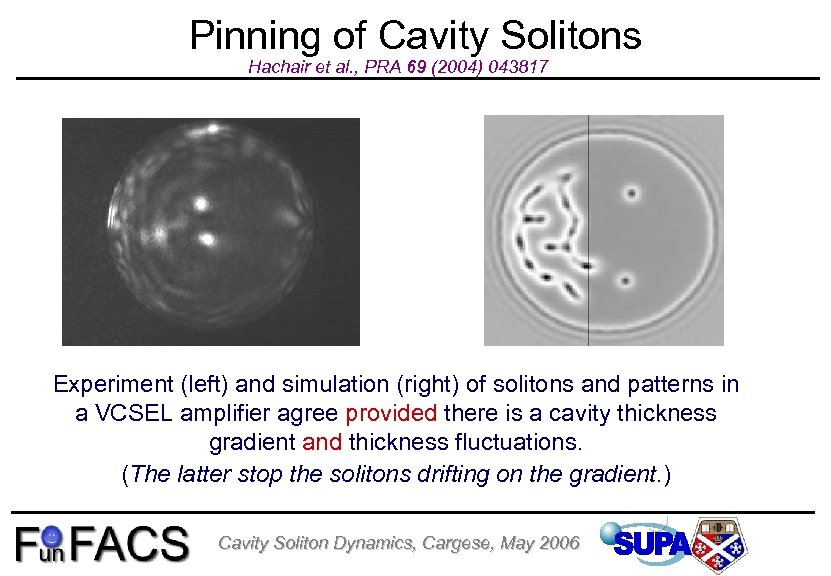 Pinning of Cavity Solitons

Hachair et al., PRA 69 (2004) 043817

Experiment (left) and simulation (right) of solitons and patterns in a VCSEL amplifier agree provided there is a cavity thickness gradient and thickness fluctuations.
(The latter stop the solitons drifting on the gradient.)

FunFACS Cavity Soliton Dynamics, Cargese, May 2006 SUPA